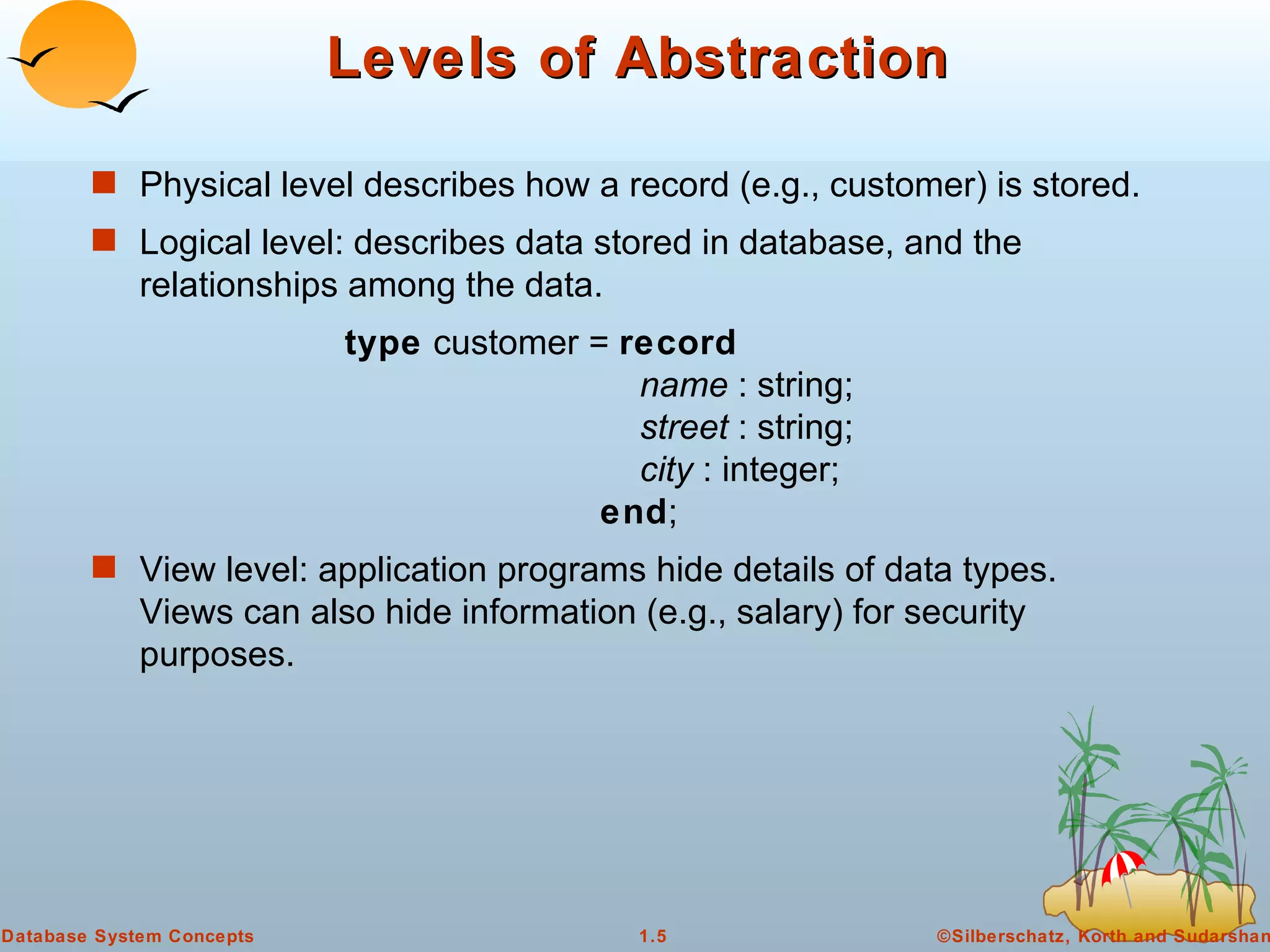 Levels of Abstraction

Physical level describes how a record (e.g., customer) is stored.

Logical level: describes data stored in database, and the relationships among the data.

type customer = record
name : string;
street : string;
city : integer;
end;

View level: application programs hide details of data types. Views can also hide information (e.g., salary) for security purposes.

Database System Concepts

1.5

©Silberschatz, Korth and Sudarshan